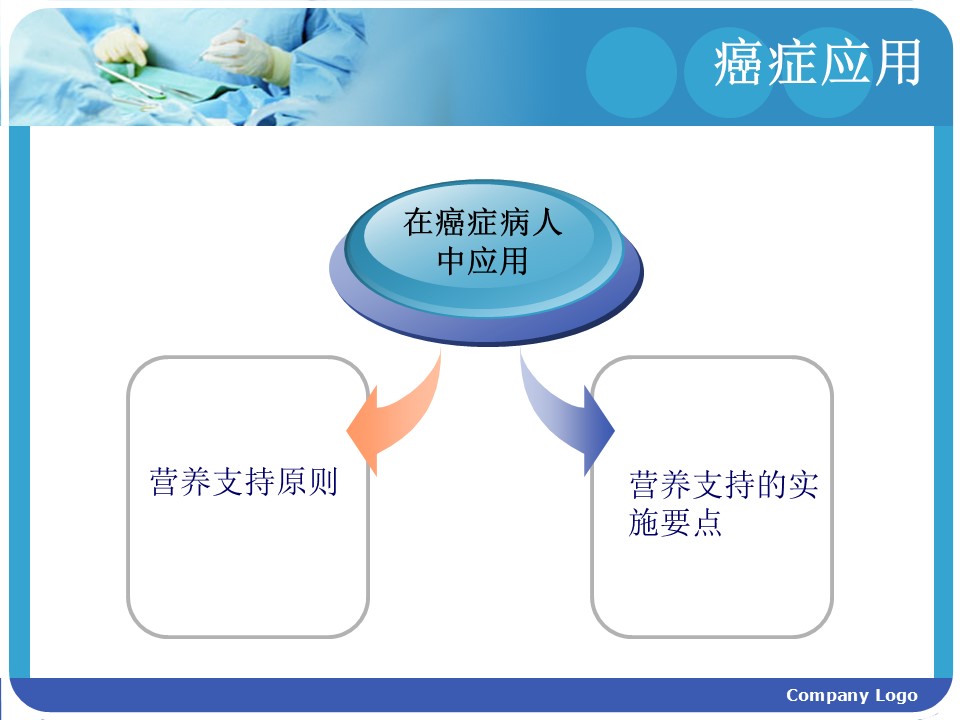 癌症应用

在癌症病人中应用

营养支持原则

营养支持的实施要点

Company Logo